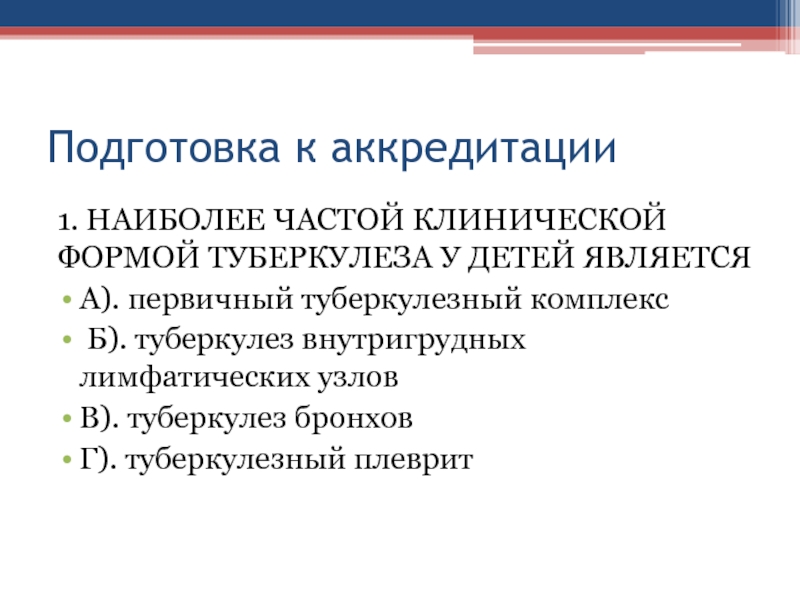 Подготовка к аккредитации

1. НАИБОЛЕЕ ЧАСТОЙ КЛИНИЧЕСКОЙ ФОРМОЙ ТУБЕРКУЛЕЗА У ДЕТЕЙ ЯВЛЯЕТСЯ

• А). первичный туберкулезный комплекс
• Б). туберкулез внутригрудных лимфатических узлов
• В). туберкулез бронхов
• Г). туберкулезный плеврит